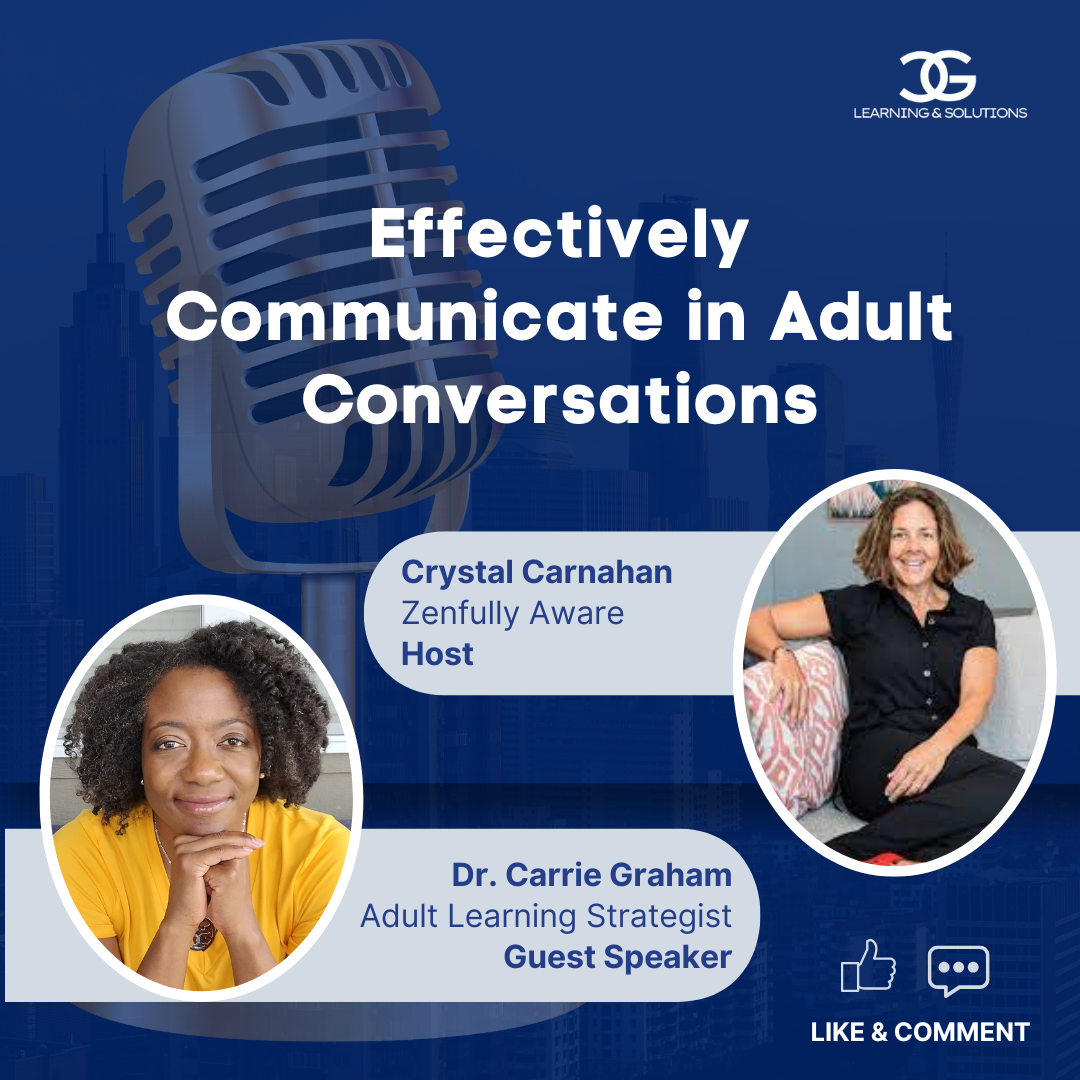 CG
LEARNING & SOLUTIONS

Effectively Communicate in Adult Conversations

Crystal Carnahan
Zenfully Aware
Host

Dr. Carrie Graham
Adult Learning Strategist
Guest Speaker

LIKE & COMMENT